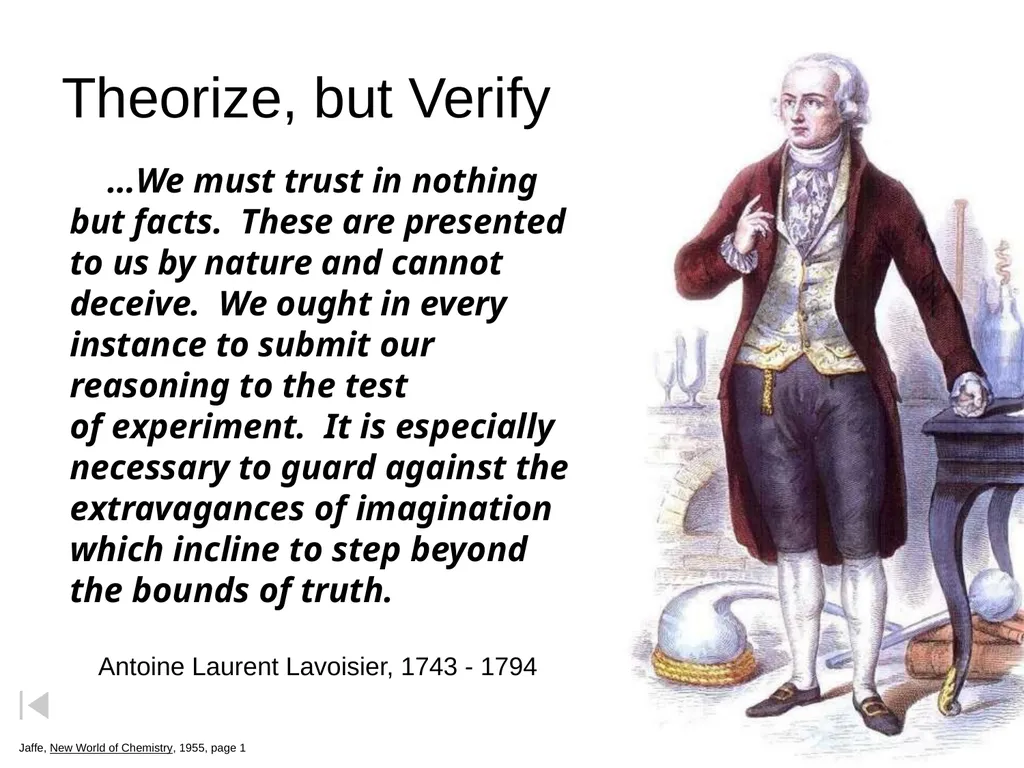 Theorize, but Verify

…We must trust in nothing but facts. These are presented to us by nature and cannot deceive. We ought in every instance to submit our reasoning to the test of experiment. It is especially necessary to guard against the extravagances of imagination which incline to step beyond the bounds of truth.

Antoine Laurent Lavoisier, 1743 - 1794

Jaffe, New World of Chemistry, 1955, page 1